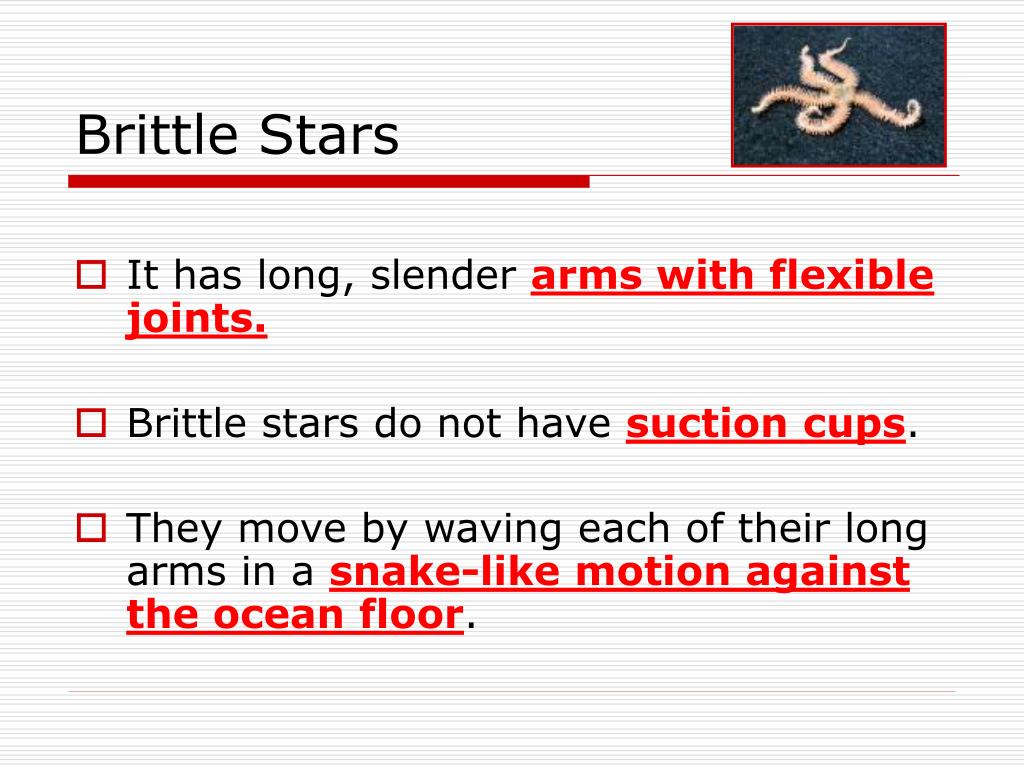 Brittle Stars

It has long, slender arms with flexible joints.

Brittle stars do not have suction cups.

They move by waving each of their long arms in a snake-like motion against the ocean floor.